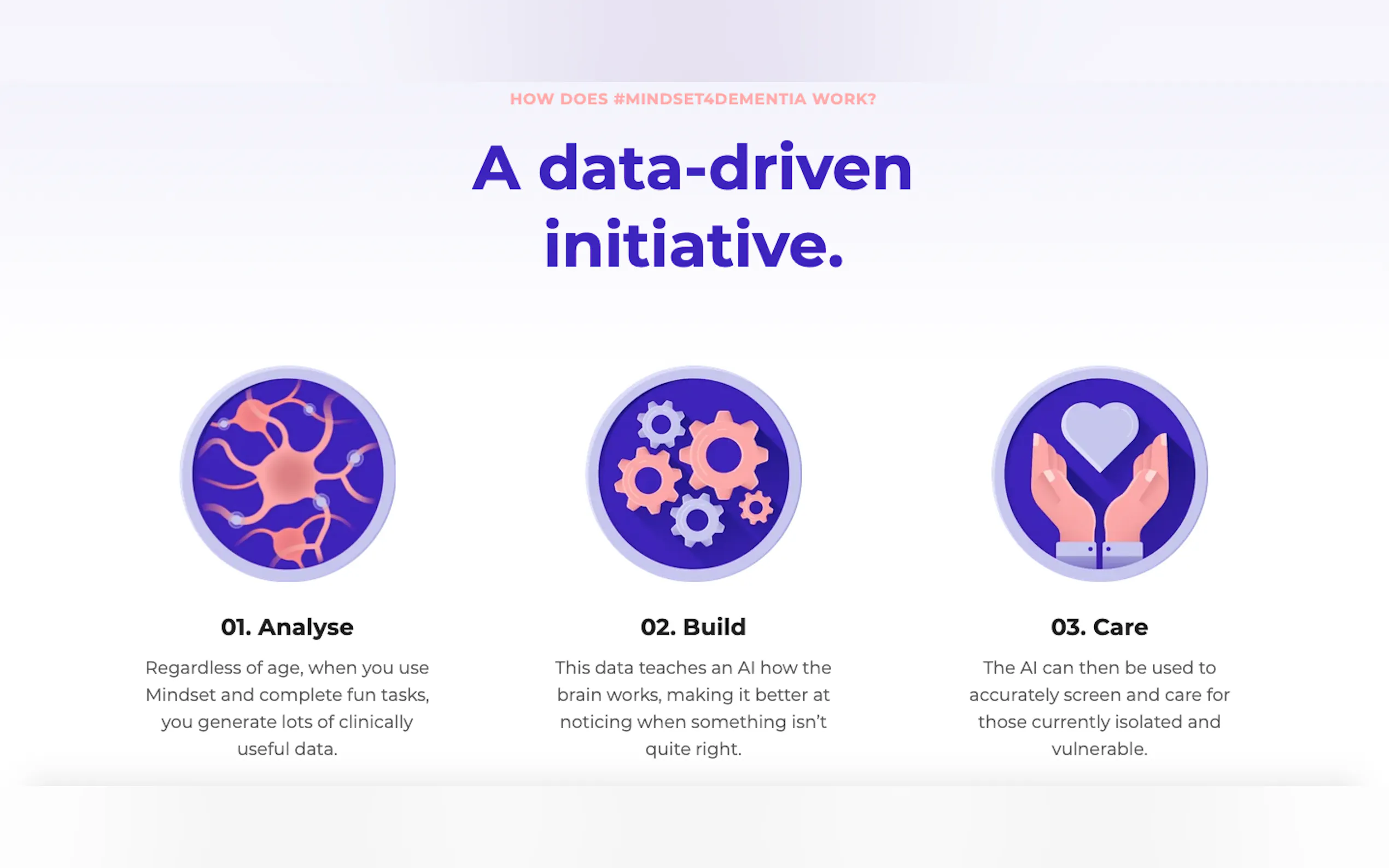 HOW DOES #MINDSET4DEMENTIA WORK?

A data-driven initiative.

01. Analyse

Regardless of age, when you use Mindset and complete fun tasks, you generate lots of clinically useful data.

02. Build

This data teaches an AI how the brain works, making it better at noticing when something isn't quite right.

03. Care

The AI can then be used to accurately screen and care for those currently isolated and vulnerable.